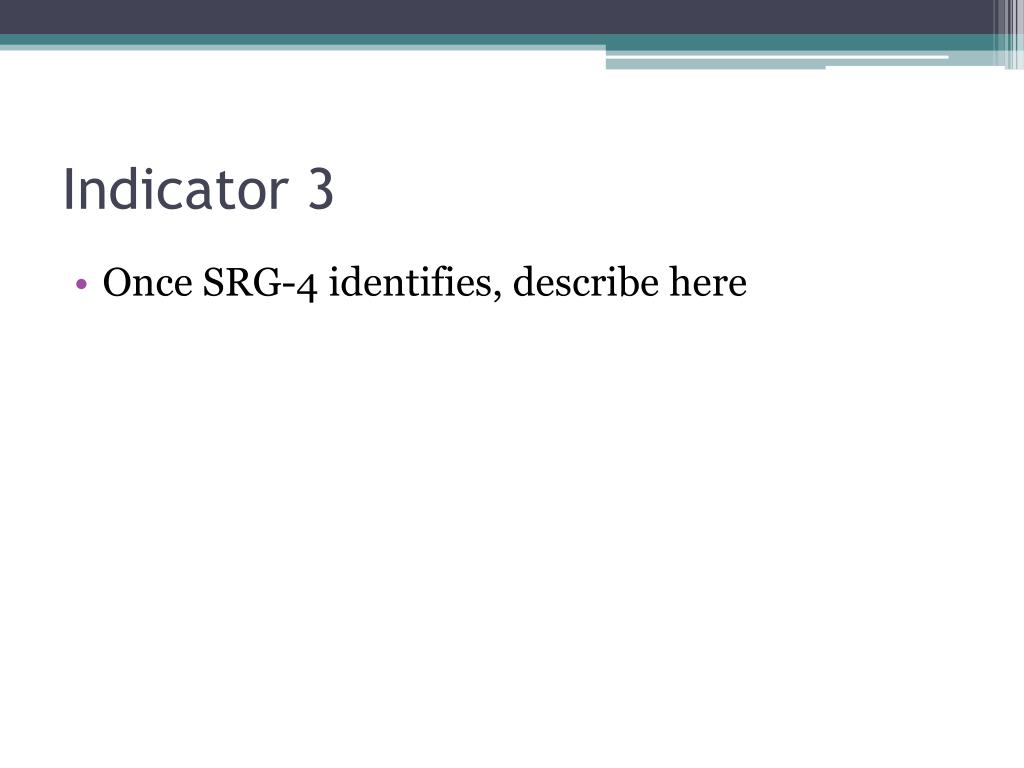 Indicator 3

• Once SRG-4 identifies, describe here